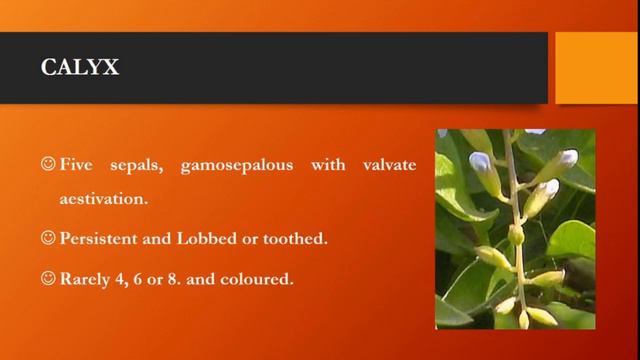 CALYX

☺ Five sepals, gamosepalous with valvate aestivation.

☺ Persistent and Lobbed or toothed.

☺ Rarely 4, 6 or 8. and coloured.